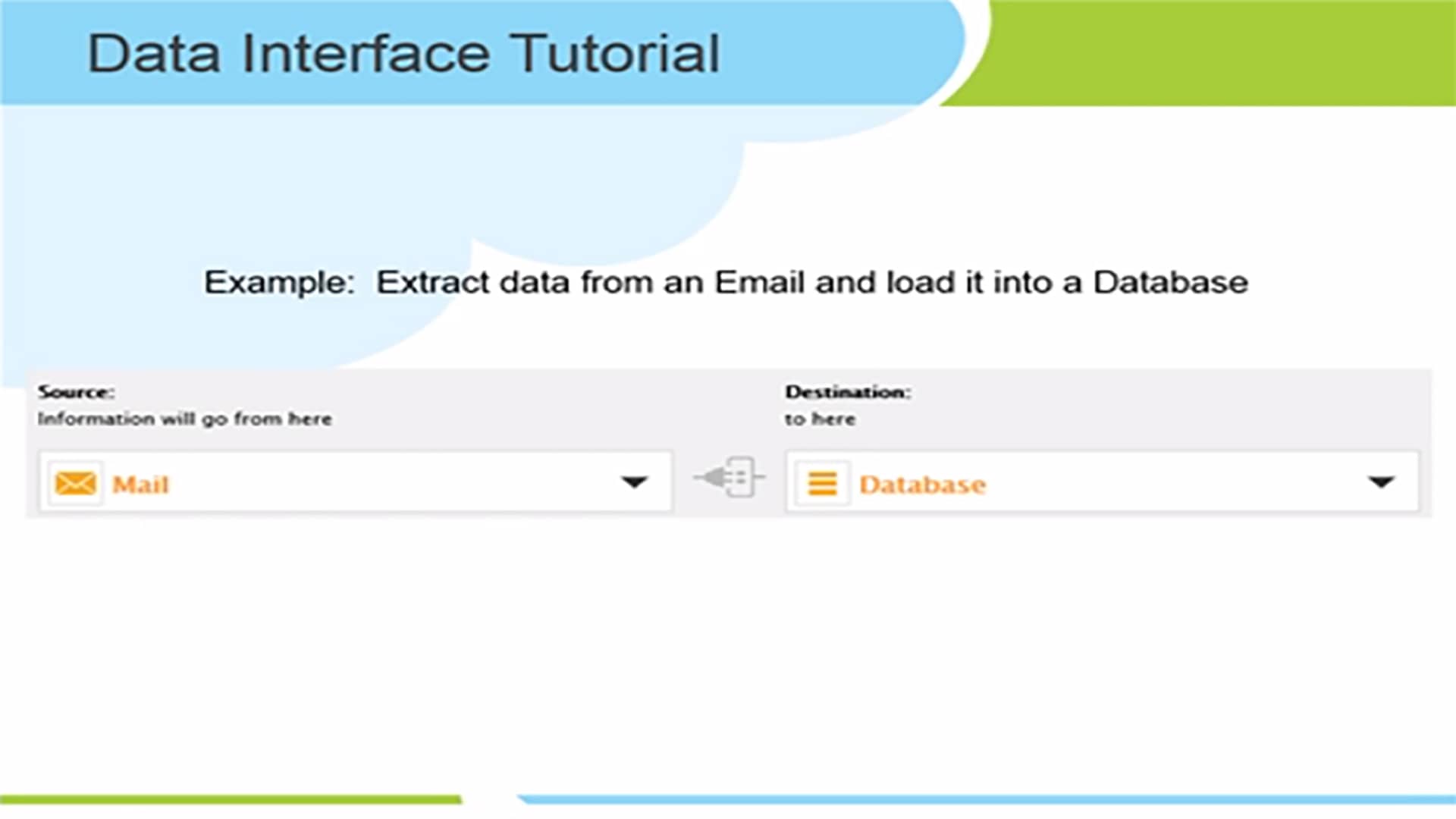 Data Interface Tutorial

Example: Extract data from an Email and load it into a Database

Source:
Information will go from here

Mail

Destination:
to here

Database